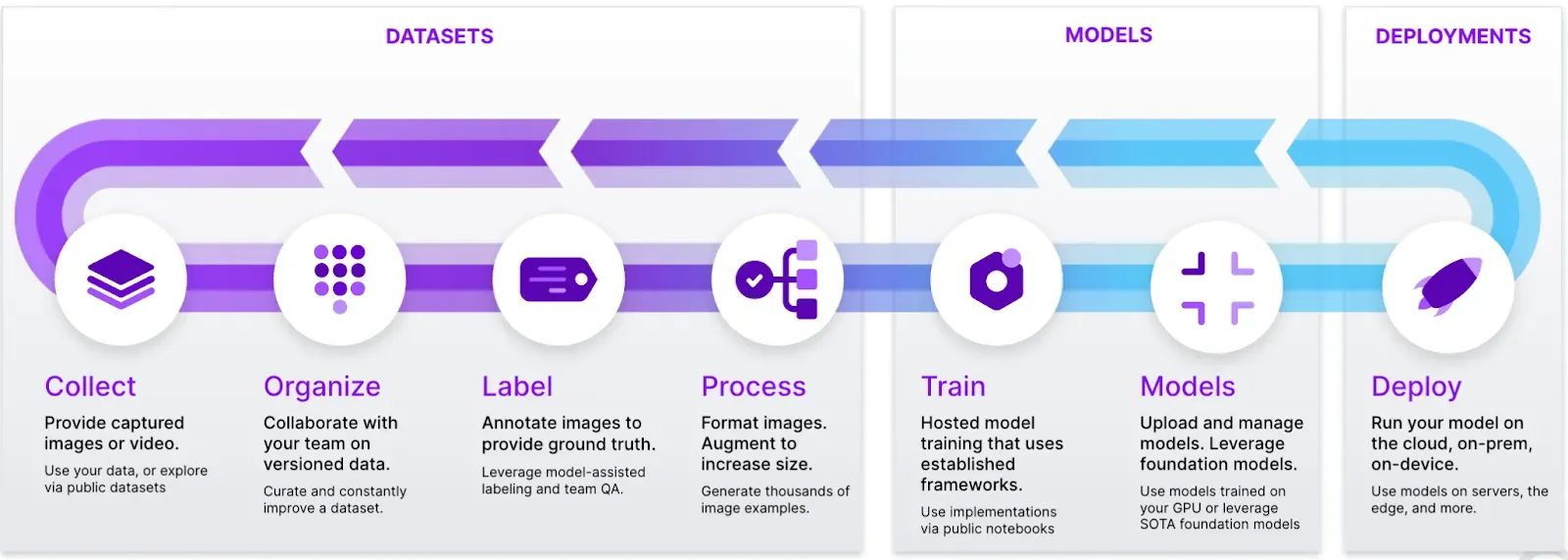 DATASETS

MODELS

DEPLOYMENTS

Collect
Provide captured images or video.
Use your data, or explore via public datasets

Organize
Collaborate with your team on versioned data.
Curate and constantly improve a dataset.

Label
Annotate images to provide ground truth.
Leverage model-assisted labeling and team QA.

Process
Format images. Augment to increase size.
Generate thousands of image examples.

Train
Hosted model training that uses established frameworks.
Use implementations via public notebooks

Models
Upload and manage models. Leverage foundation models.
Use models trained on your GPU or leverage SOTA foundation models

Deploy
Run your model on the cloud, on-prem, on-device.
Use models on servers, the edge, and more.